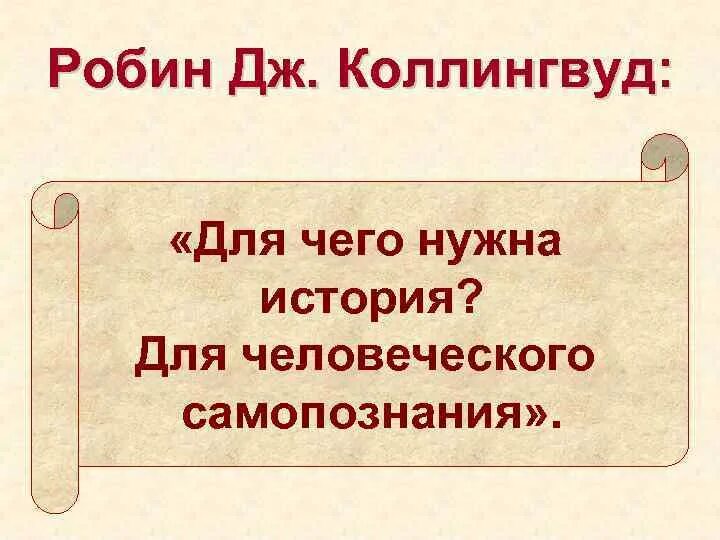 Робин Дж. Коллингвуд:

«Для чего нужна история? Для человеческого самопознания».